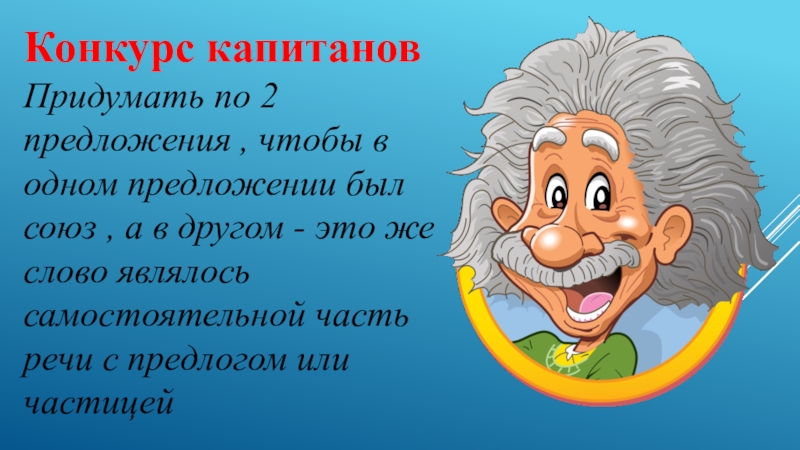 Конкурс капитанов

Придумать по 2 предложения , чтобы в одном предложении был союз , а в другом - это же слово являлось самостоятельной часть речи с предлогом или частицей